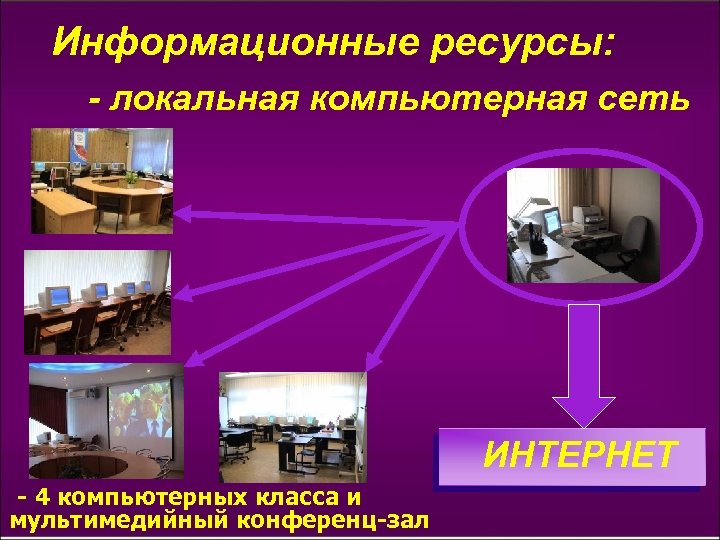 Информационные ресурсы:

- локальная компьютерная сеть

ИНТЕРНЕТ

- 4 компьютерных класса и мультимедийный конференц-зал